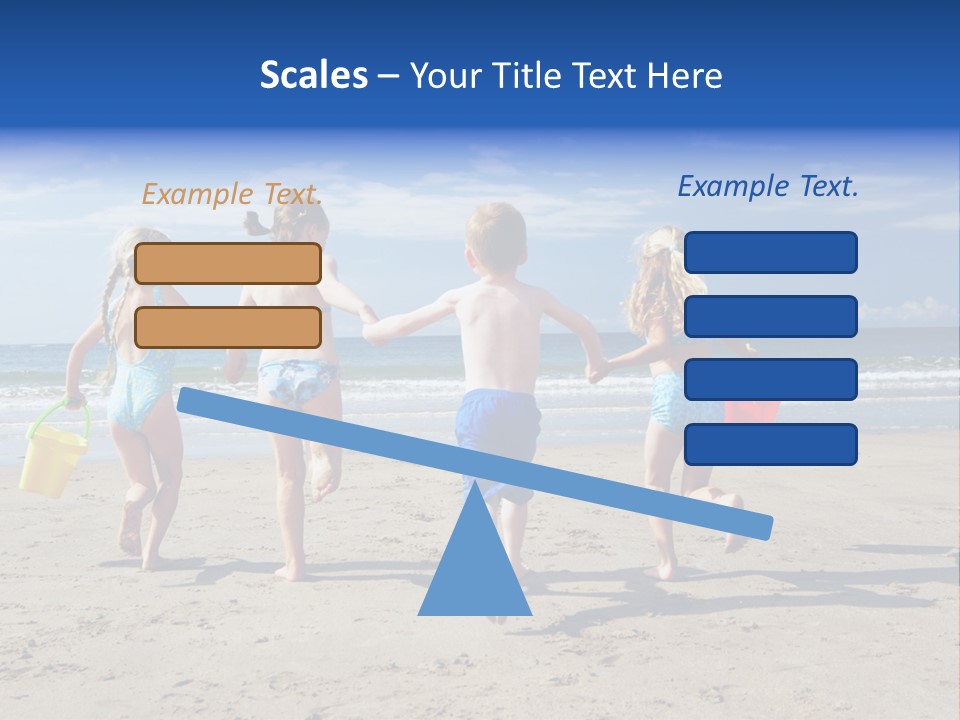 Scales – Your Title Text Here

Example Text.

Example Text.